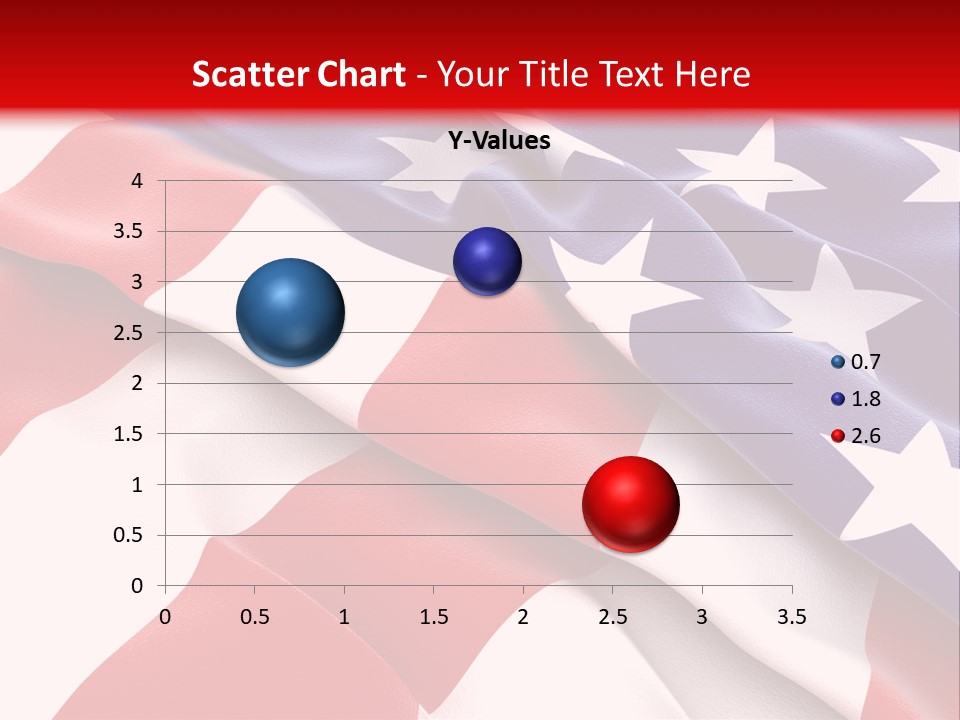 Scatter Chart - Your Title Text Here

Y-Values

4
3.5
3
2.5
2
1.5
1
0.5
0

0 0.5 1 1.5 2 2.5 3 3.5

0.7
1.8
2.6